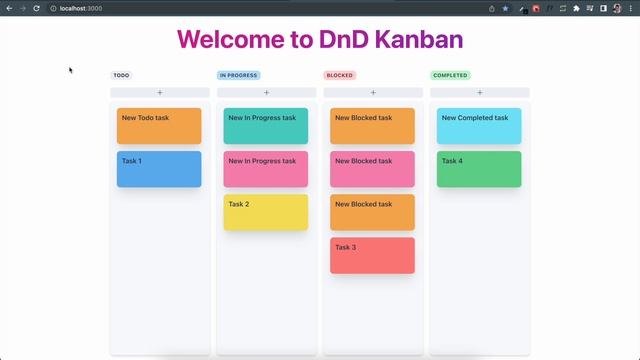 localhost:3000

Welcome to DnD Kanban

TODO

+

New Todo task

Task 1

IN PROGRESS

+

New In Progress task

New In Progress task

Task 2

BLOCKED

+

New Blocked task

New Blocked task

New Blocked task

Task 3

COMPLETED

+

New Completed task

Task 4